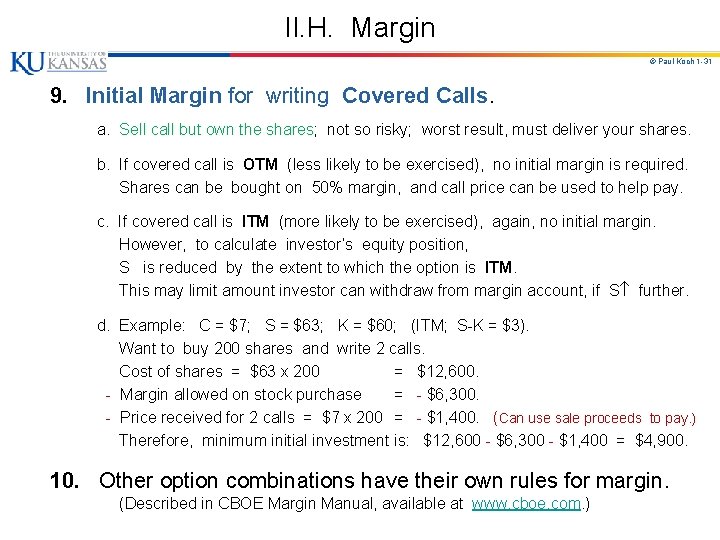 II.H. Margin

KU THE UNIVERSITY OF KANSAS

© Paul Koch 1-31

9. Initial Margin for writing Covered Calls.

a. Sell call but own the shares; not so risky; worst result, must deliver your shares.

b. If covered call is OTM (less likely to be exercised), no initial margin is required. Shares can be bought on 50% margin, and call price can be used to help pay.

c. If covered call is ITM (more likely to be exercised), again, no initial margin. However, to calculate investor's equity position, S is reduced by the extent to which the option is ITM. This may limit amount investor can withdraw from margin account, if S↑ further.

d. Example: C = \$7; S = \$63; K = \$60; (ITM; S-K = \$3).
Want to buy 200 shares and write 2 calls.
Cost of shares = \$63 x 200 = \$12,600.
- Margin allowed on stock purchase = - \$6,300.
- Price received for 2 calls = \$7 x 200 = - \$1,400. (Can use sale proceeds to pay.)
Therefore, minimum initial investment is: \$12,600 - \$6,300 - \$1,400 = \$4,900.

10. Other option combinations have their own rules for margin.
(Described in CBOE Margin Manual, available at www.cboe.com.)